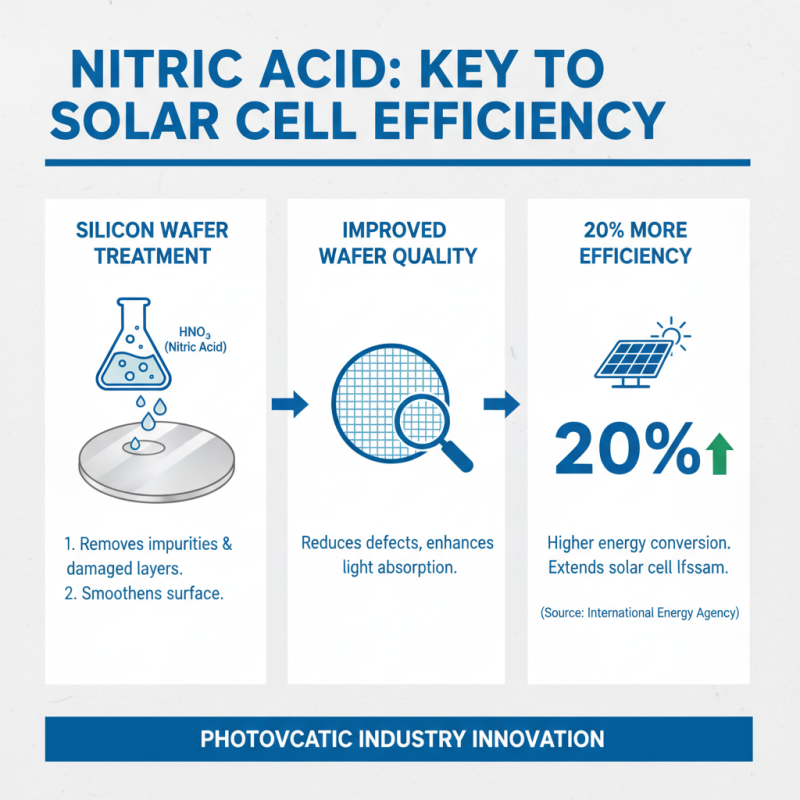 NITRIC ACID: KEY TO SOLAR CELL EFFICIENCY

SILICON WAFER TREATMENT

$HNO_3$
(Nitric Acid)

1. Removes impurities & damaged layers.
2. Smoothens surface.

IMPROVED WAFER QUALITY

Reduces defects, enhances light absorption.

20% MORE EFFICIENCY

20%

Higher energy conversion. Extends solar cell lfssam.

(Source: International Energy Agency)

PHOTOVCATIC INDUSTRY INNOVATION